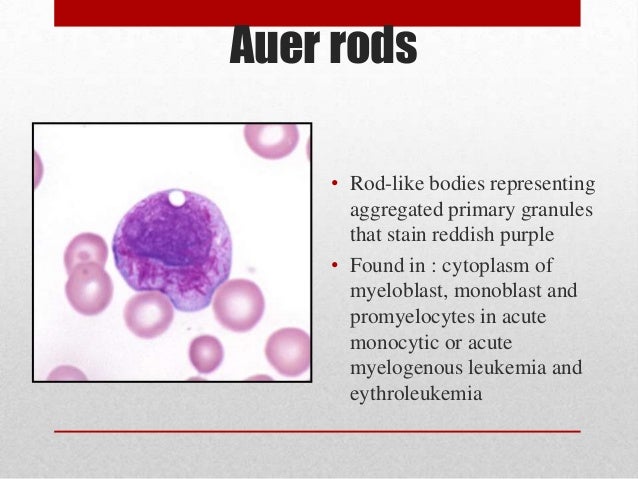 Auer rods

• Rod-like bodies representing aggregated primary granules that stain reddish purple
• Found in : cytoplasm of myeloblast, monoblast and promyelocytes in acute monocytic or acute myelogenous leukemia and eythroleukemia